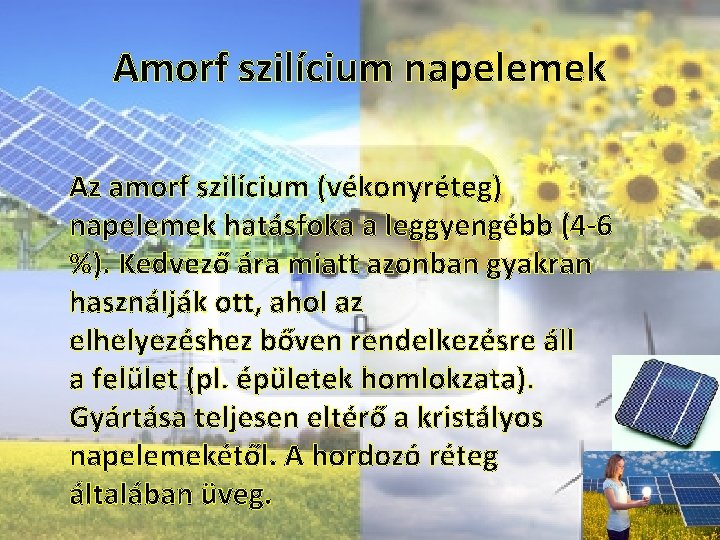 Amorf szilícium napelemek

Az amorf szilícium (vékonyréteg) napelemek hatásfoka a leggyengébb (4-6 %). Kedvező ára miatt azonban gyakran használják ott, ahol az elhelyezéshez bőven rendelkezésre áll a felület (pl. épületek homlokzata). Gyártása teljesen eltérő a kristályos napelemekétől. A hordozó réteg általában üveg.